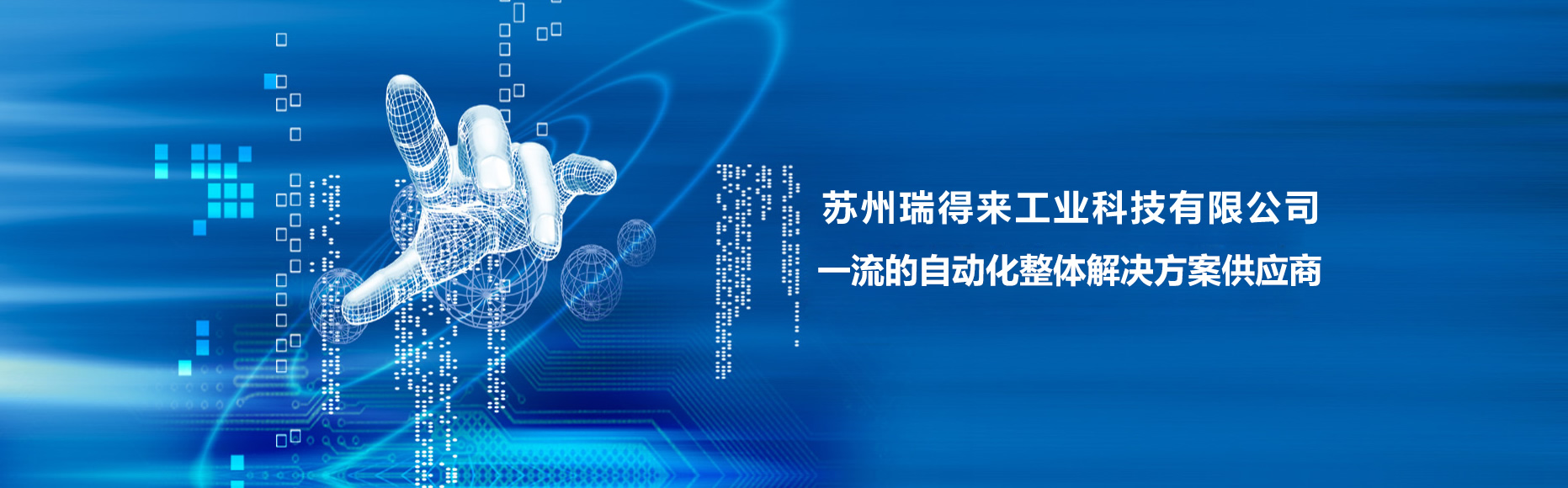 苏州瑞得来工业科技有限公司
一流的自动化整体解决方案供应商